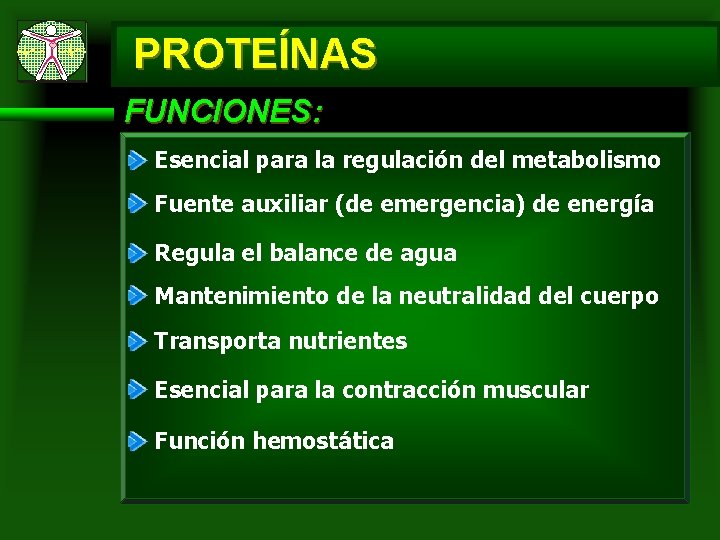 PROTEÍNAS

FUNCIONES:

Esencial para la regulación del metabolismo

Fuente auxiliar (de emergencia) de energía

Regula el balance de agua

Mantenimiento de la neutralidad del cuerpo

Transporta nutrientes

Esencial para la contracción muscular

Función hemostática